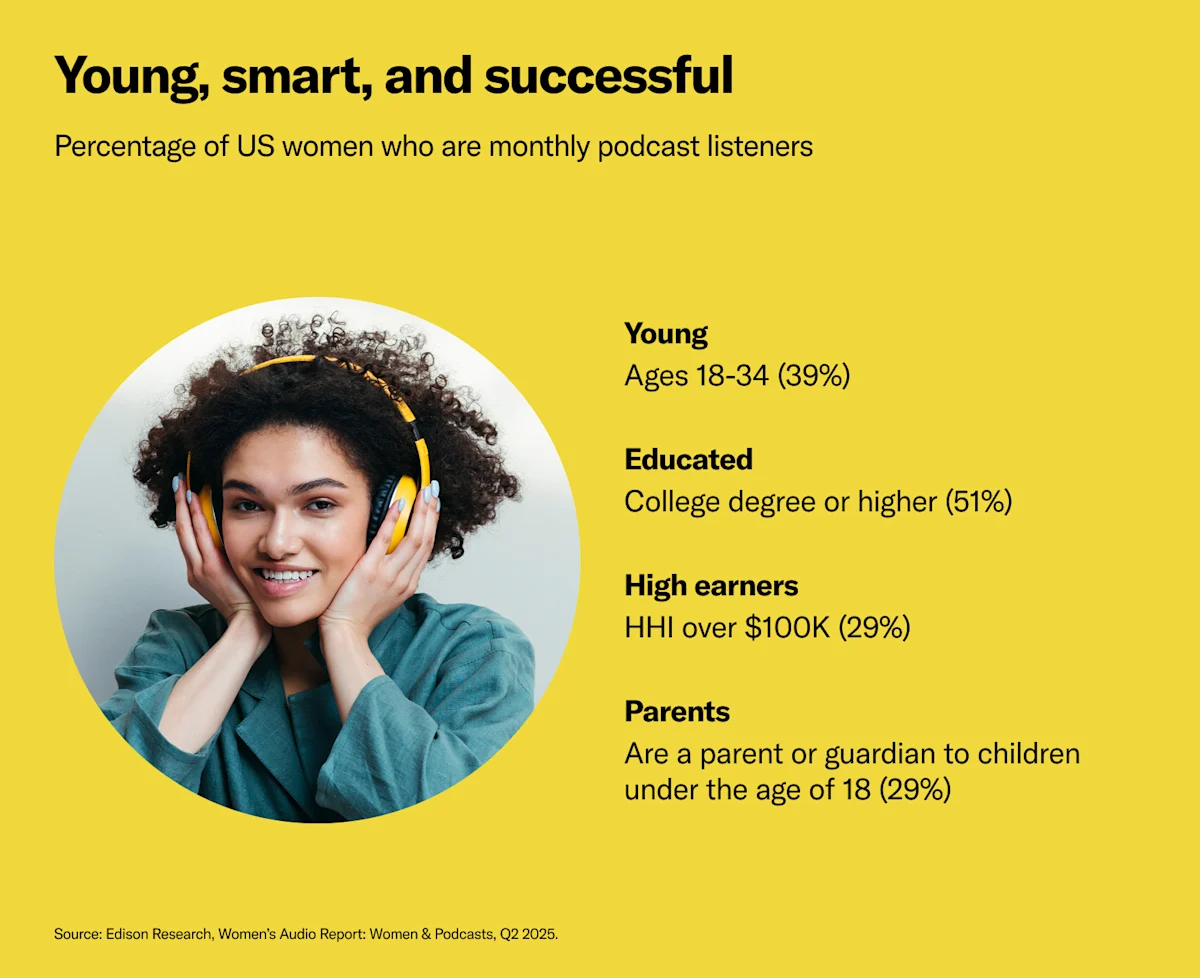 Young, smart, and successful

Percentage of US women who are monthly podcast listeners

Young
Ages 18-34 (39%)

Educated
College degree or higher (51%)

High earners
HHI over \$100K (29%)

Parents
Are a parent or guardian to children under the age of 18 (29%)

Source: Edison Research, Women's Audio Report: Women & Podcasts, Q2 2025.